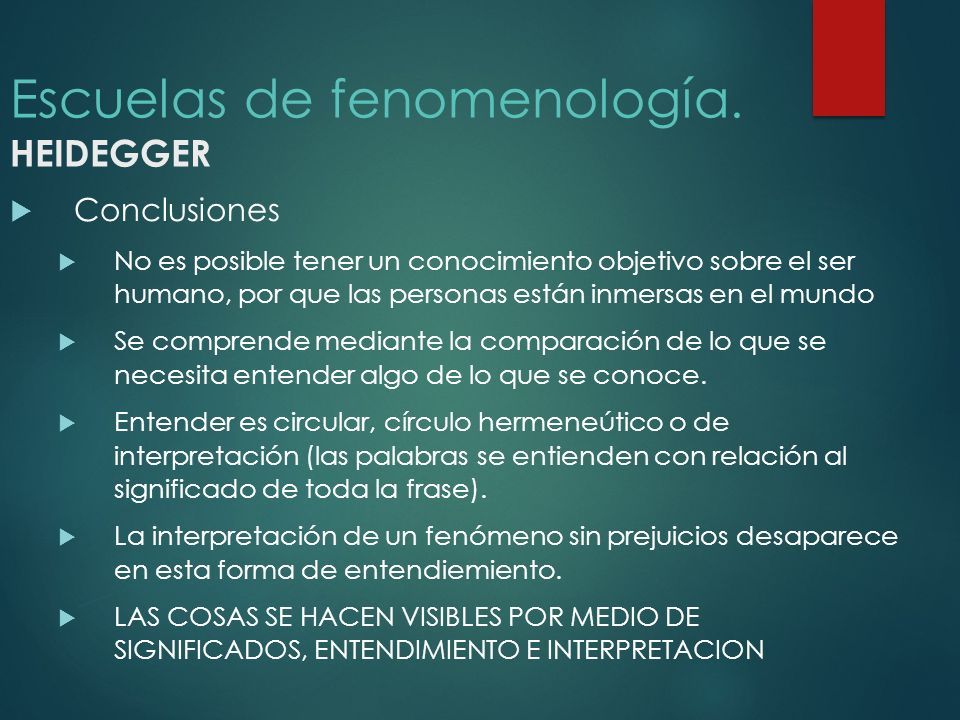 Escuelas de fenomenología.
HEIDEGGER

Conclusiones

No es posible tener un conocimiento objetivo sobre el ser humano, por que las personas están inmersas en el mundo

Se comprende mediante la comparación de lo que se necesita entender algo de lo que se conoce.

Entender es circular, círculo hermeneútico o de interpretación (las palabras se entienden con relación al significado de toda la frase).

La interpretación de un fenómeno sin prejuicios desaparece en esta forma de entendiemiento.

LAS COSAS SE HACEN VISIBLES POR MEDIO DE SIGNIFICADOS, ENTENDIMIENTO E INTERPRETACION